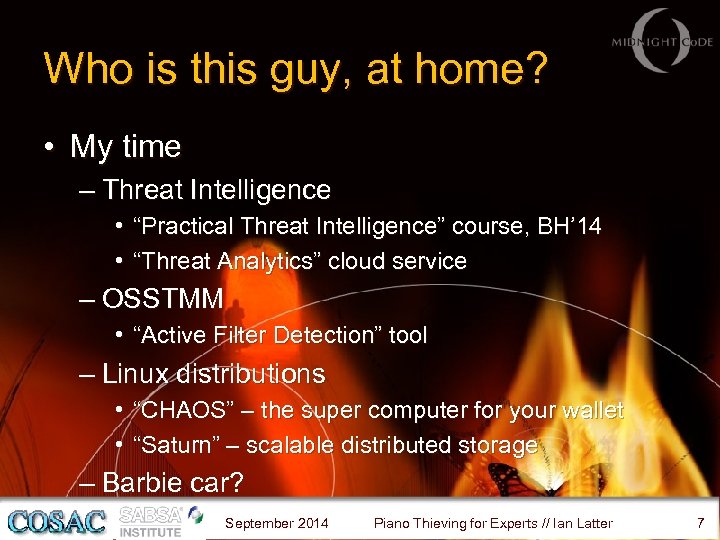 MIDNIGHT CODE

Who is this guy, at home?

• My time
– Threat Intelligence
• “Practical Threat Intelligence” course, BH’14
• “Threat Analytics” cloud service
– OSSTMM
• “Active Filter Detection” tool
– Linux distributions
• “CHAOS” – the super computer for your wallet
• “Saturn” – scalable distributed storage
– Barbie car?

COSAC SABSA INSTITUTE September 2014 Piano Thieving for Experts // Ian Latter 7